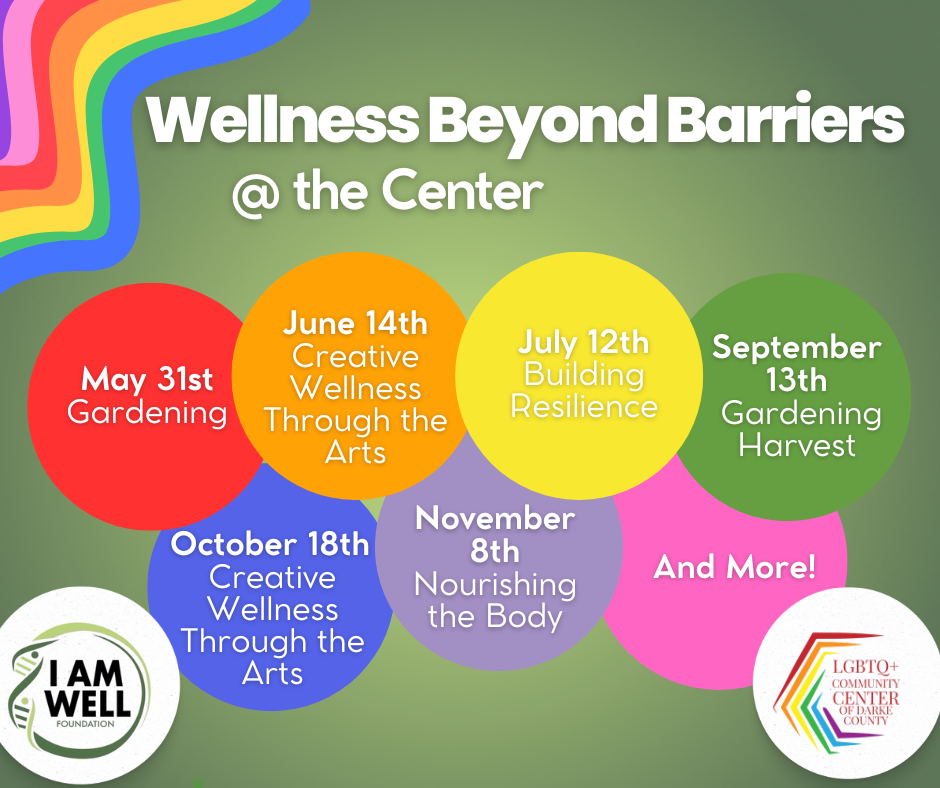 Wellness Beyond Barriers
@ the Center

May 31st
Gardening

June 14th
Creative Wellness Through the Arts

July 12th
Building Resilience

September 13th
Gardening Harvest

October 18th
Creative Wellness Through the Arts

November 8th
Nourishing the Body

And More!

I AM WELL
FOUNDATION

LGBTQ+
COMMUNITY
CENTER
OF DARKE
COUNTY